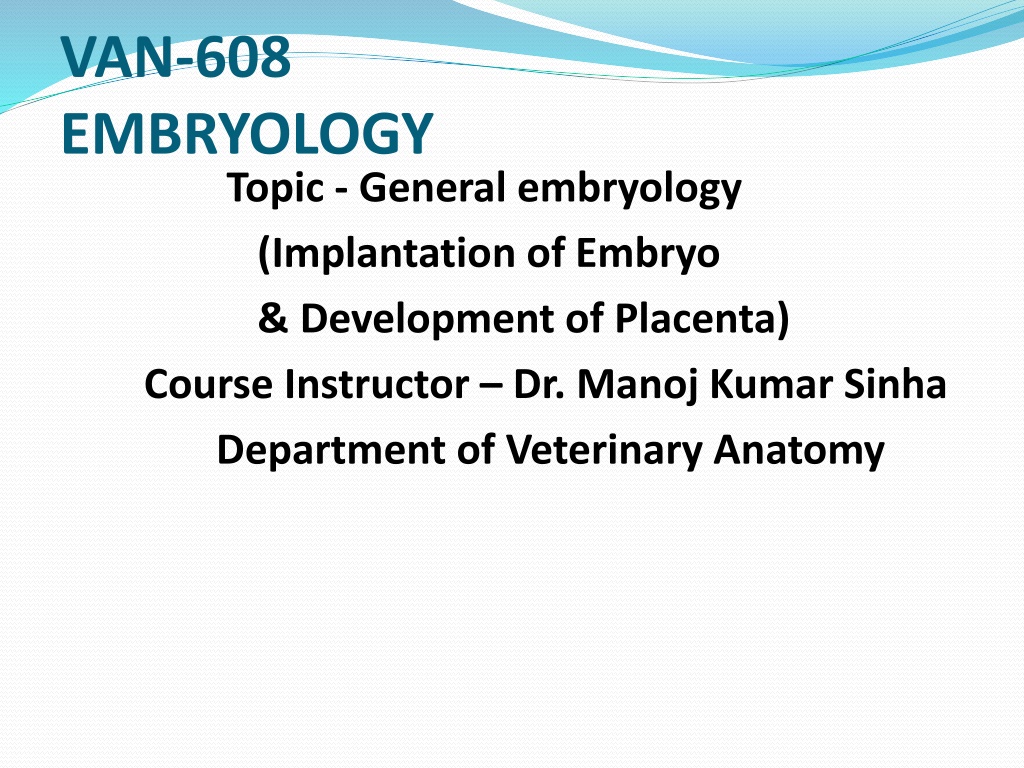 VAN-608
EMBRYOLOGY

Topic - General embryology
(Implantation of Embryo
& Development of Placenta)
Course Instructor – Dr. Manoj Kumar Sinha
Department of Veterinary Anatomy